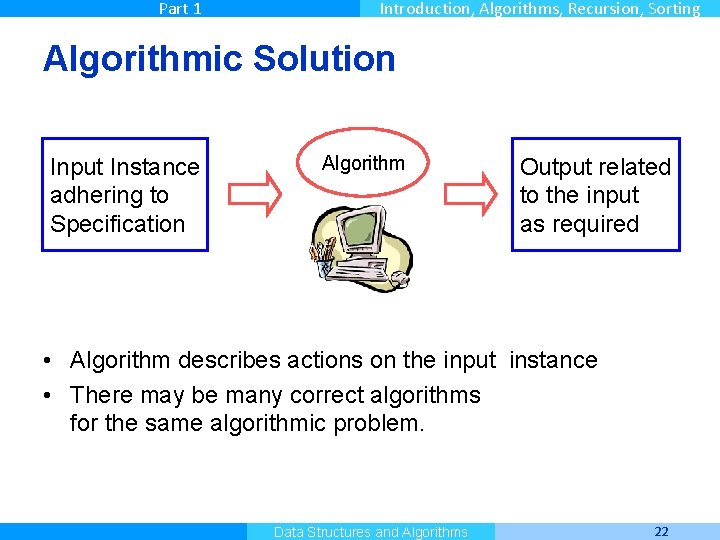 Part 1

Introduction, Algorithms, Recursion, Sorting

Algorithmic Solution

Input Instance adhering to Specification

Algorithm

Output related to the input as required

• Algorithm describes actions on the input instance
• There may be many correct algorithms for the same algorithmic problem.

Data Structures and Algorithms

22